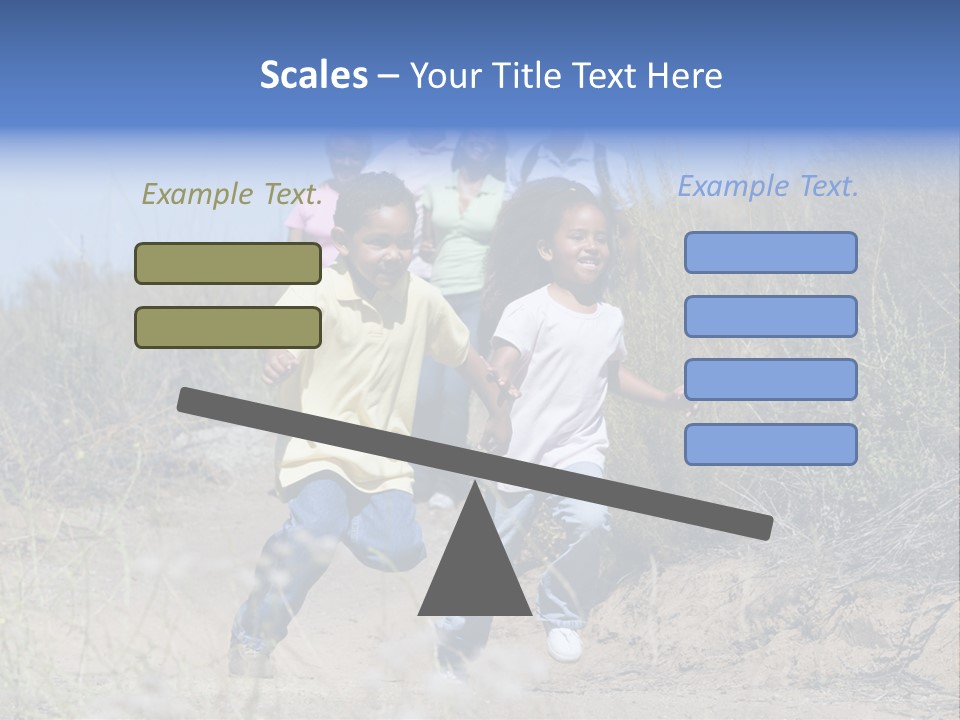 Scales – Your Title Text Here

Example Text.

Example Text.